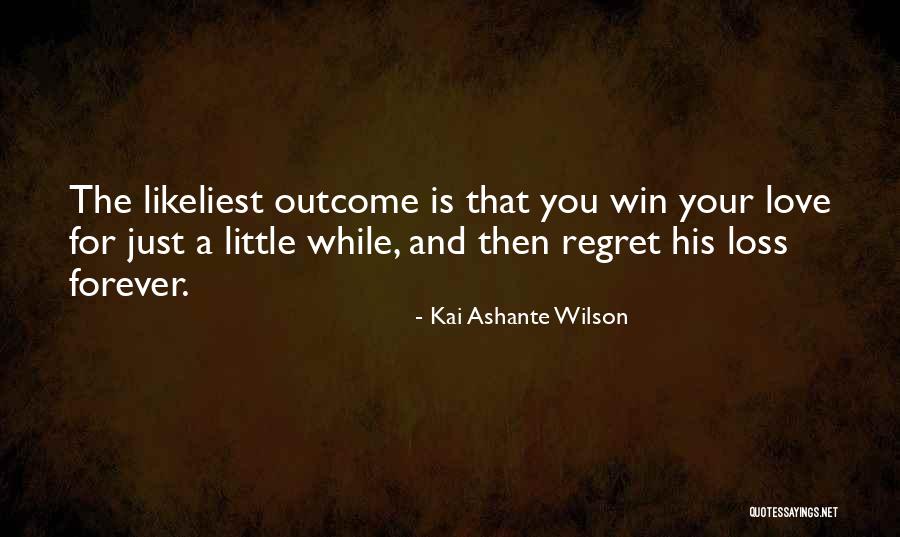 The likeliest outcome is that you win your love for just a little while, and then regret his loss forever.

- Kai Ashante Wilson

QUOTESSAYINGS.NET